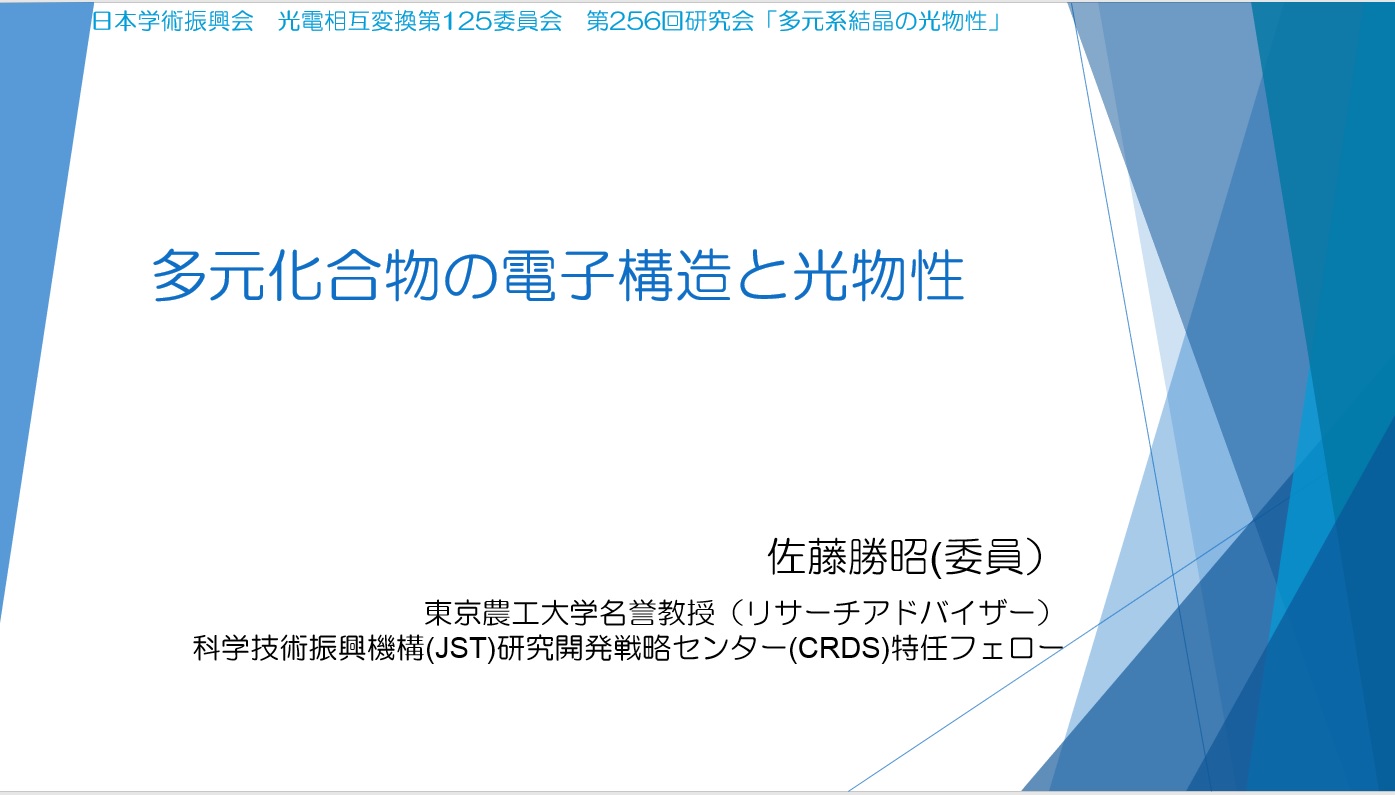 日本学術振興会　光電相互変換第125委員会　第256回研究会「多元系結晶の光物性」

多元化合物の電子構造と光物性

佐藤勝昭(委員)

東京農工大学名誉教授（リサーチアドバイザー）
科学技術振興機構(JST)研究開発戦略センター(CRDS)特任フェロー